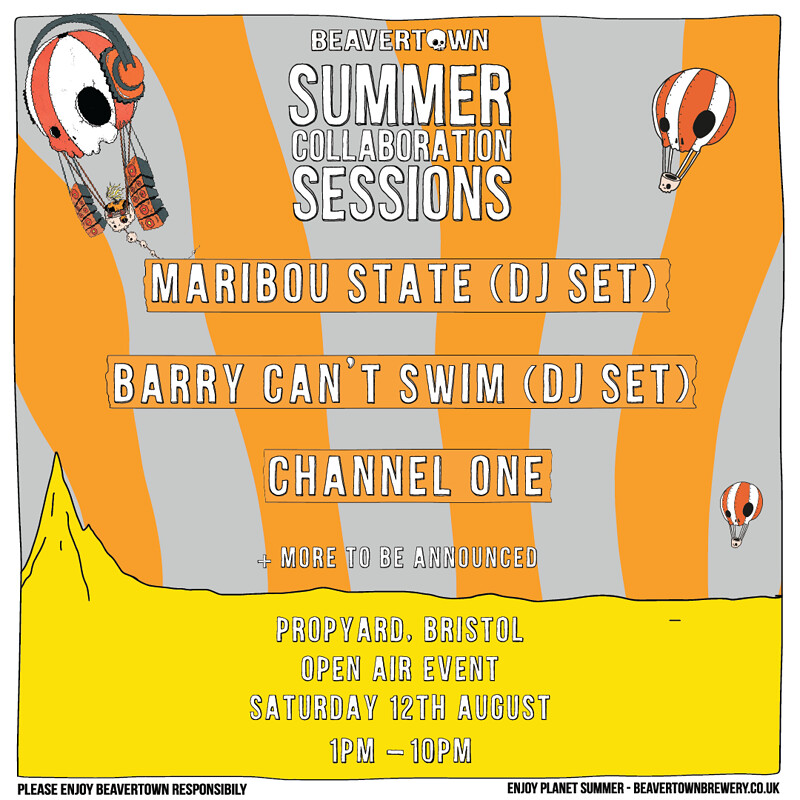 BEAVERTOWN
SUMMER
COLLABORATION
SESSIONS

MARIBOU STATE (DJ SET)

BARRY CAN'T SWIM (DJ SET)

CHANNEL ONE

+ MORE TO BE ANNOUNCED

PROPYARD, BRISTOL
OPEN AIR EVENT
SATURDAY 12TH AUGUST
1PM – 10PM

PLEASE ENJOY BEAVERTOWN RESPONSIBILY

ENJOY PLANET SUMMER - BEAVERTOWNBREWERY.CO.UK